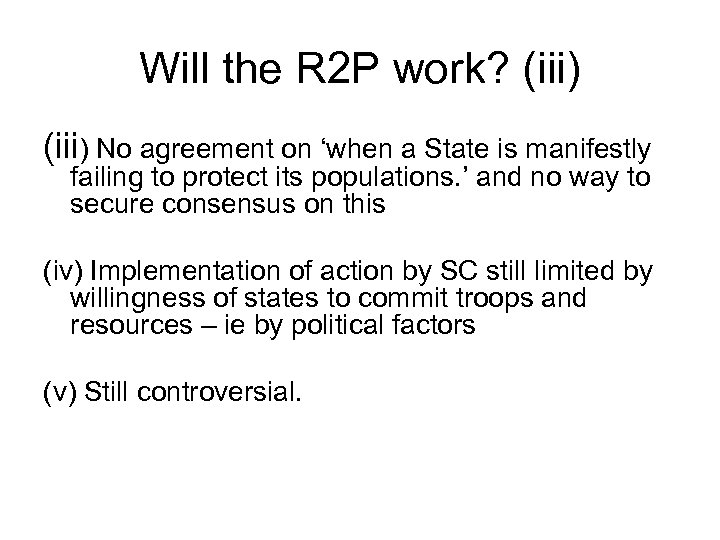 Will the R2P work? (iii)

(iii) No agreement on ‘when a State is manifestly failing to protect its populations.’ and no way to secure consensus on this

(iv) Implementation of action by SC still limited by willingness of states to commit troops and resources – ie by political factors

(v) Still controversial.